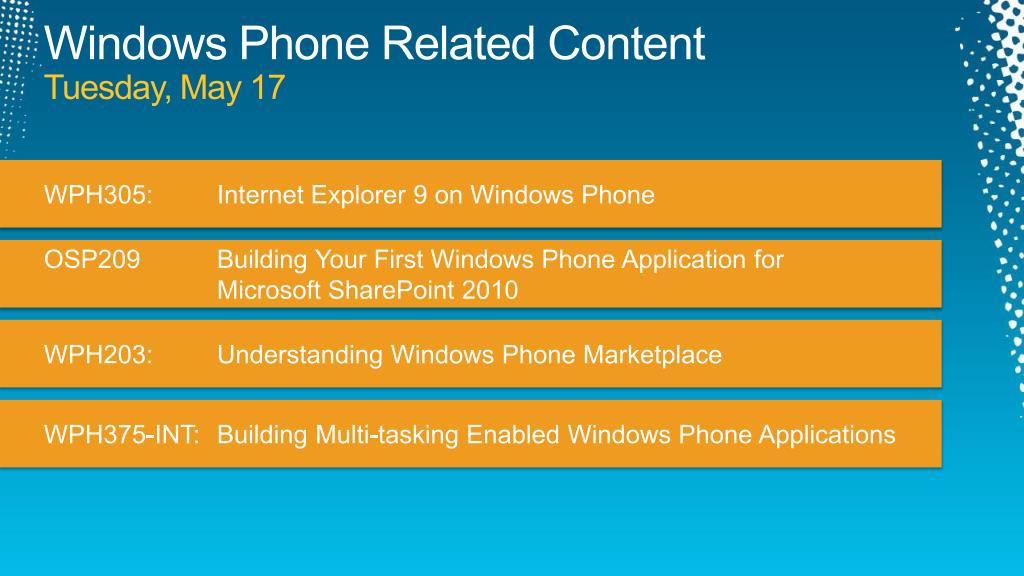 Windows Phone Related Content
Tuesday, May 17

WPH305: Internet Explorer 9 on Windows Phone

OSP209 Building Your First Windows Phone Application for Microsoft SharePoint 2010

WPH203: Understanding Windows Phone Marketplace

WPH375-INT: Building Multi-tasking Enabled Windows Phone Applications